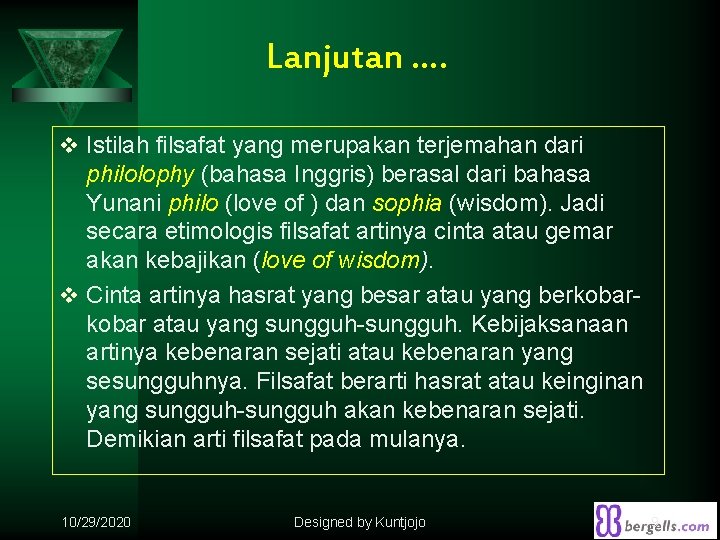 Lanjutan ….

❖ Istilah filsafat yang merupakan terjemahan dari philolophy (bahasa Inggris) berasal dari bahasa Yunani philo (love of ) dan sophia (wisdom). Jadi secara etimologis filsafat artinya cinta atau gemar akan kebajikan (love of wisdom).

❖ Cinta artinya hasrat yang besar atau yang berkobar-kobar atau yang sungguh-sungguh. Kebijaksanaan artinya kebenaran sejati atau kebenaran yang sesungguhnya. Filsafat berarti hasrat atau keinginan yang sungguh-sungguh akan kebenaran sejati. Demikian arti filsafat pada mulanya.

10/29/2020

Designed by Kuntjojo

bergells.com